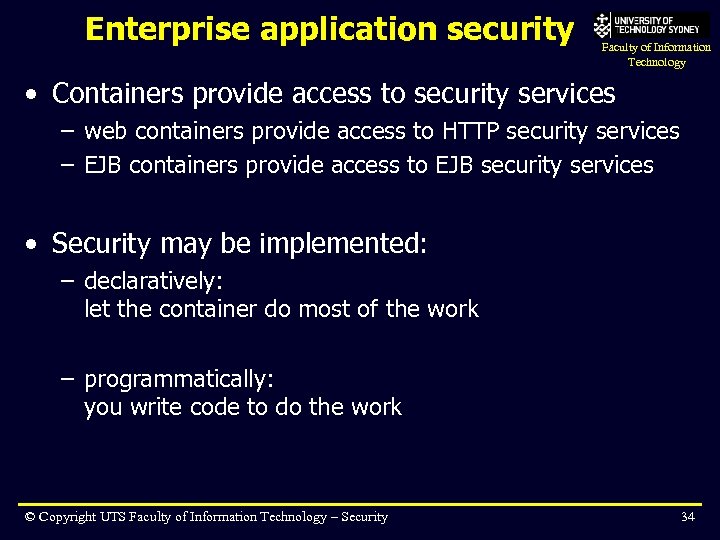 Enterprise application security

UNIVERSITY OF TECHNOLOGY SYDNEY
Faculty of Information Technology

• Containers provide access to security services
– web containers provide access to HTTP security services
– EJB containers provide access to EJB security services

• Security may be implemented:
– declaratively:
let the container do most of the work

– programmatically:
you write code to do the work

© Copyright UTS Faculty of Information Technology – Security

34